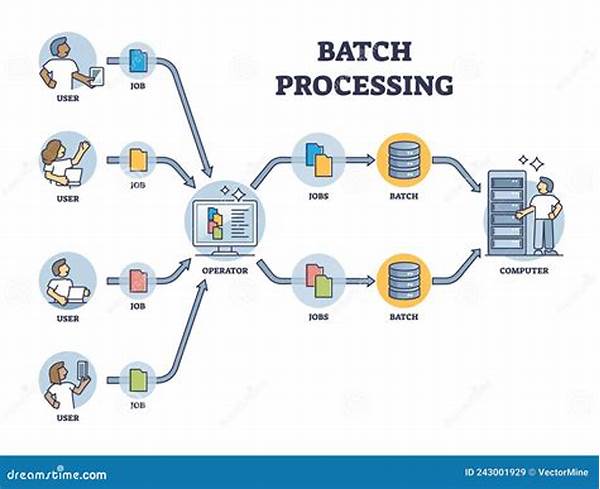 BATCH PROCESSING

USER
JOB

USER
JOB

USER
JOB

USER
JOB

OPERATOR

JOBS
BATCH

JOBS
BATCH

COMPUTER

dreamstime.com
ID 243001929 © VectorMine